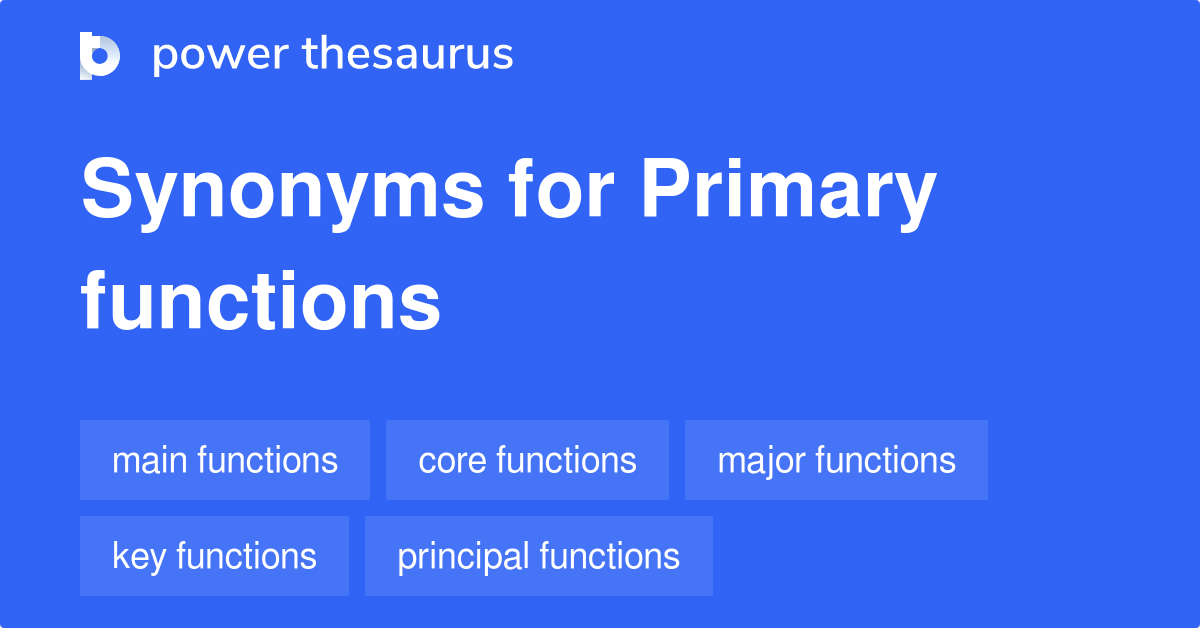 power thesaurus

Synonyms for Primary functions

main functions
core functions
major functions
key functions
principal functions